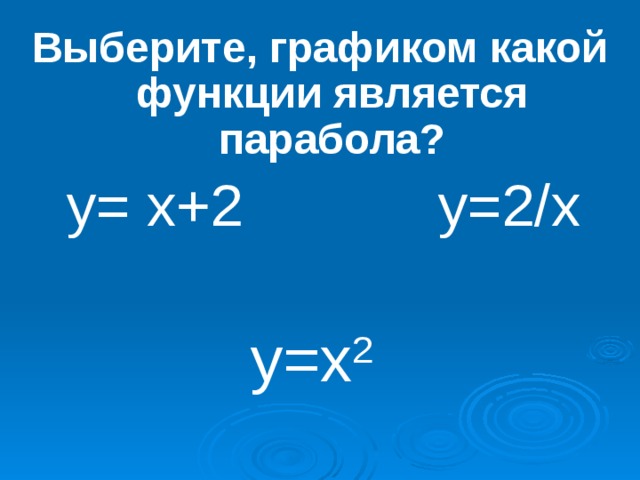 Выберите, графиком какой функции является парабола?

$y= x+2$ $y=2/x$

$y=x^2$